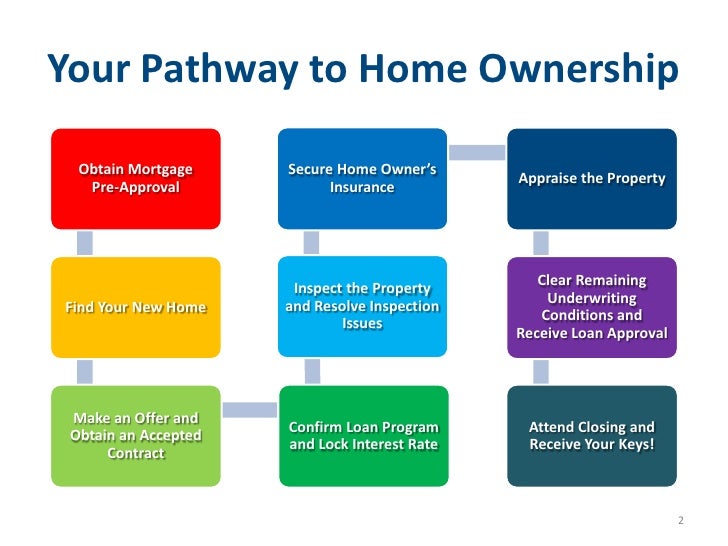 Your Pathway to Home Ownership

Obtain Mortgage Pre-Approval

Find Your New Home

Make an Offer and Obtain an Accepted Contract

Confirm Loan Program and Lock Interest Rate

Inspect the Property and Resolve Inspection Issues

Secure Home Owner's Insurance

Appraise the Property

Clear Remaining Underwriting Conditions and Receive Loan Approval

Attend Closing and Receive Your Keys!

2